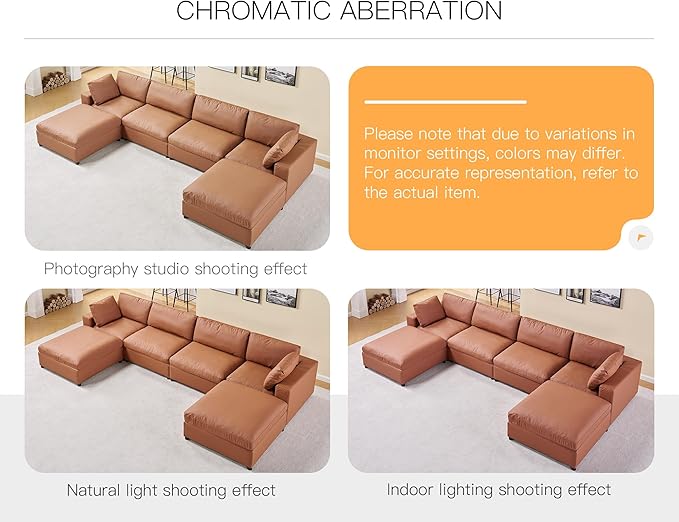 CHROMATIC ABERRATION

Please note that due to variations in monitor settings, colors may differ. For accurate representation, refer to the actual item.

Photography studio shooting effect

Natural light shooting effect

Indoor lighting shooting effect